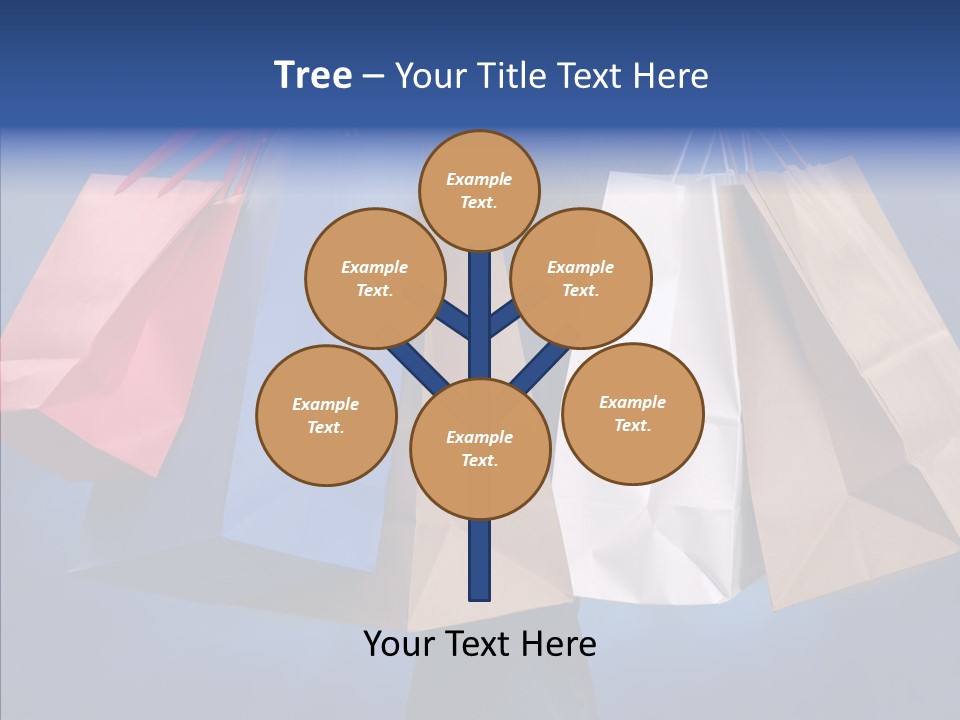 Tree – Your Title Text Here

Example Text.

Example Text.

Example Text.

Example Text.

Example Text.

Example Text.

Your Text Here